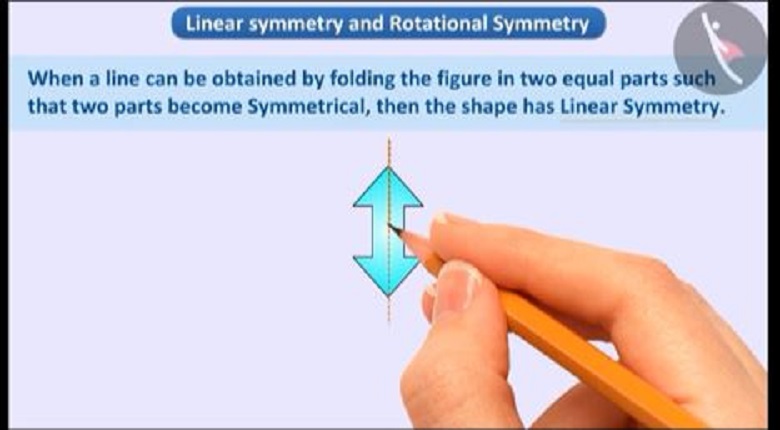 Linear symmetry and Rotational Symmetry

When a line can be obtained by folding the figure in two equal parts such that two parts become Symmetrical, then the shape has Linear Symmetry.